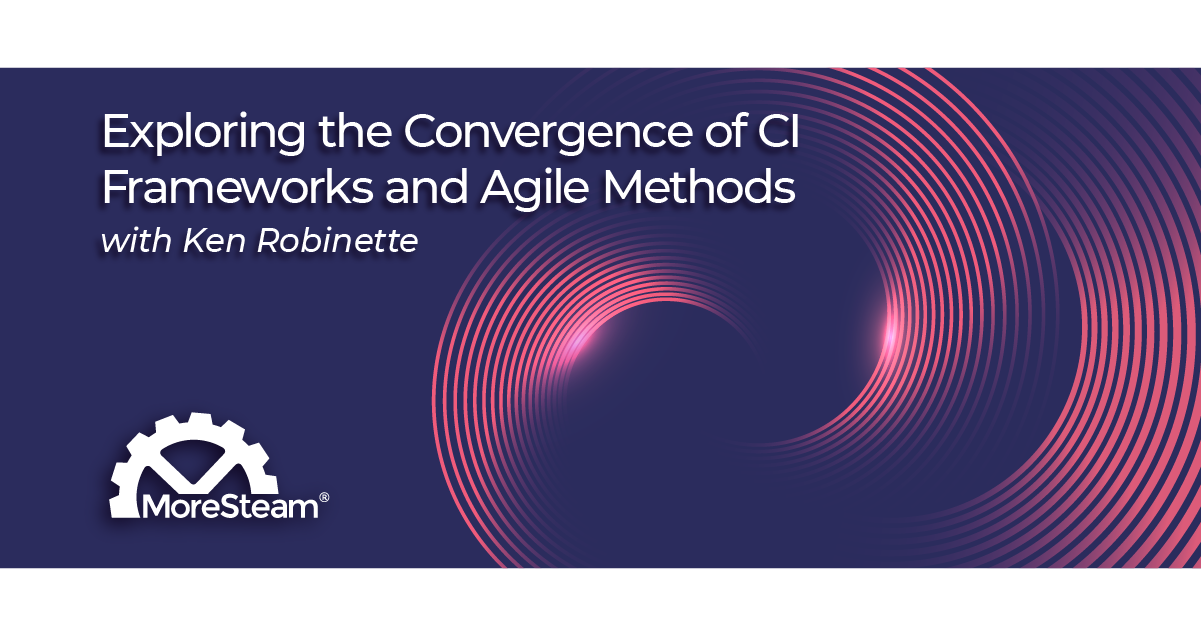 Exploring the Convergence of CI Frameworks and Agile Methods
with Ken Robinette

MoreSteam®